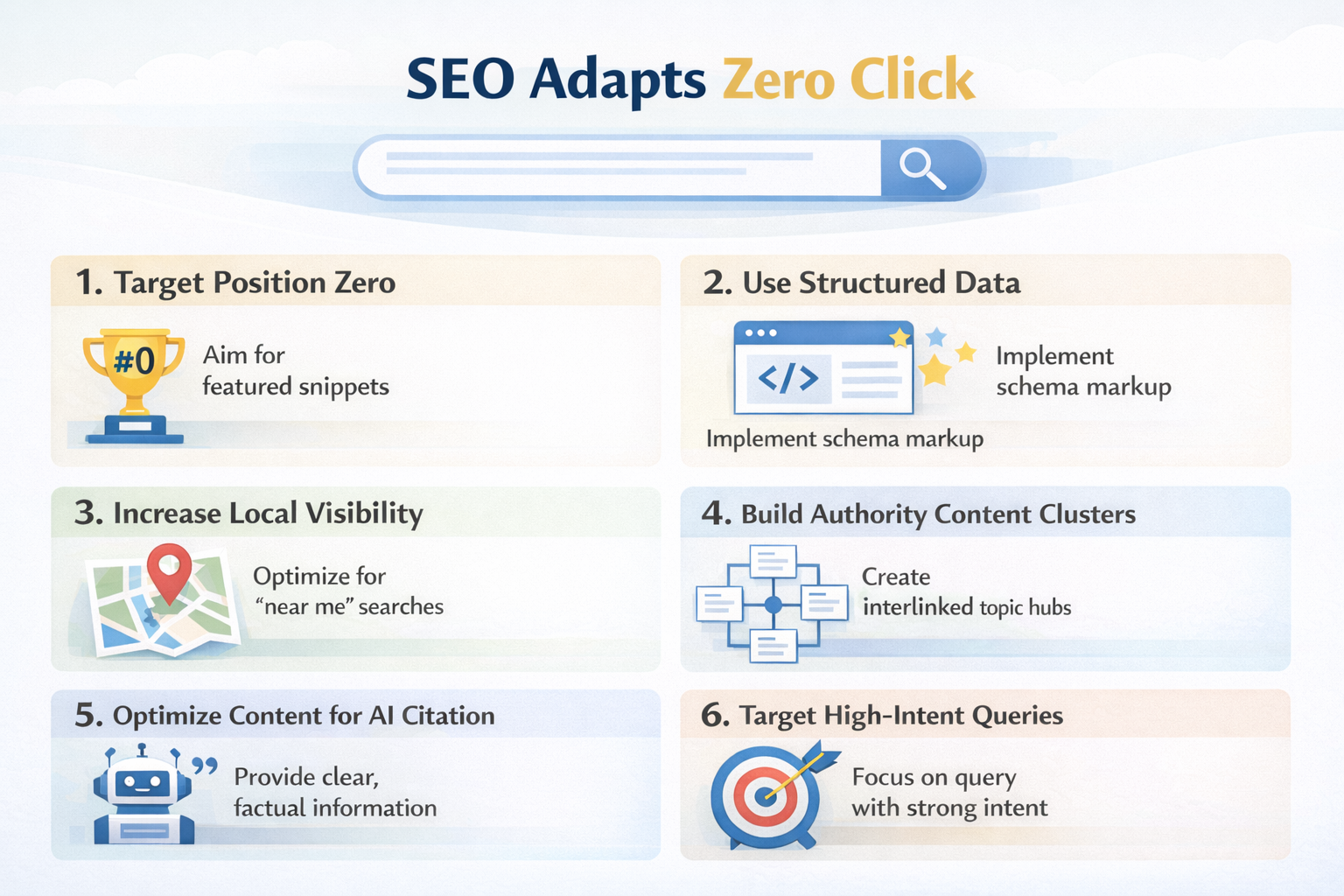 SEO Adapts Zero Click

1. Target Position Zero

#0

Aim for featured snippets

2. Use Structured Data

</>

Implement schema markup

Implement schema markup

3. Increase Local Visibility

Optimize for “near me” searches

4. Build Authority Content Clusters

Create interlinked topic hubs

5. Optimize Content for AI Citation

Provide clear, factual information

6. Target High-Intent Queries

Focus on query with strong intent